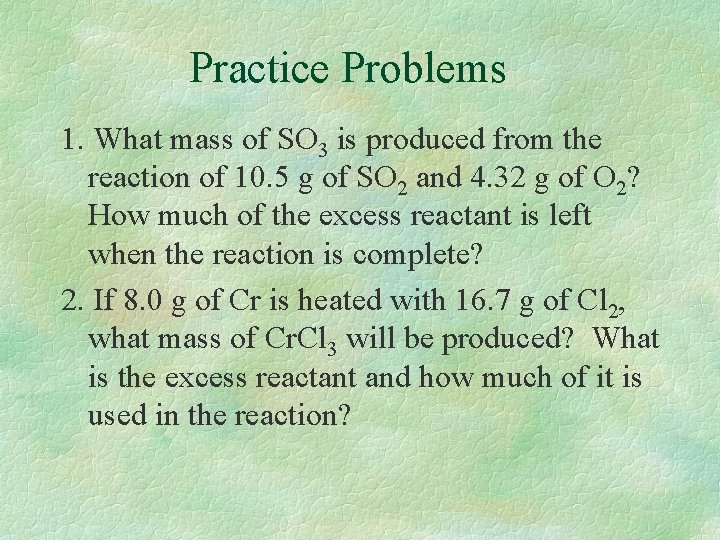 Practice Problems

1. What mass of $SO_3$ is produced from the reaction of 10.5 g of $SO_2$ and 4.32 g of $O_2$? How much of the excess reactant is left when the reaction is complete?

2. If 8.0 g of Cr is heated with 16.7 g of $Cl_2$, what mass of $CrCl_3$ will be produced? What is the excess reactant and how much of it is used in the reaction?